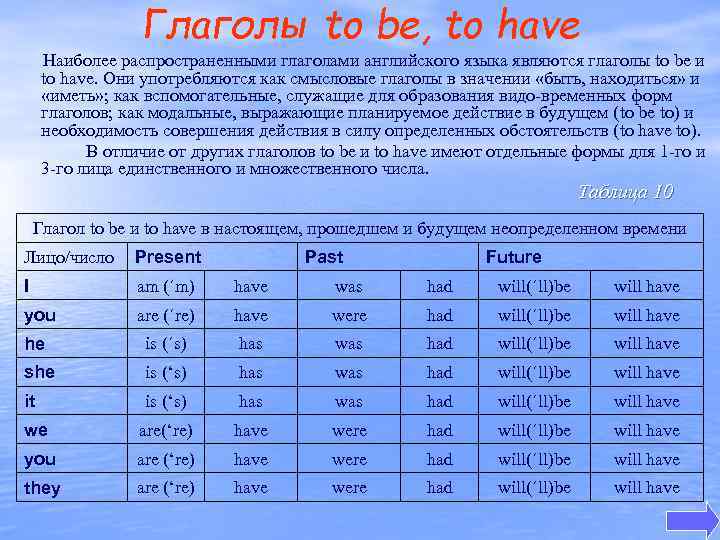 Глаголы to be, to have

Наиболее распространенными глаголами английского языка являются глаголы to be и to have. Они употребляются как смысловые глаголы в значении «быть, находиться» и «иметь»; как вспомогательные, служащие для образования видо-временных форм глаголов; как модальные, выражающие планируемое действие в будущем (to be to) и необходимость совершения действия в силу определенных обстоятельств (to have to).

В отличие от других глаголов to be и to have имеют отдельные формы для 1-го и 3-го лица единственного и множественного числа.

Таблица 10

| Глагол to be и to have в настоящем, прошедшем и будущем неопределенном времени | | | | | | |
|---|---|---|---|---|---|---|
| Лицо/число | Present | | Past | | Future | |
| I | am (´m) | have | was | had | will(´ll)be | will have |
| you | are (´re) | have | were | had | will(´ll)be | will have |
| he | is (´s) | has | was | had | will(´ll)be | will have |
| she | is (‘s) | has | was | had | will(´ll)be | will have |
| it | is (‘s) | has | was | had | will(´ll)be | will have |
| we | are(‘re) | have | were | had | will(´ll)be | will have |
| you | are (‘re) | have | were | had | will(´ll)be | will have |
| they | are (‘re) | have | were | had | will(´ll)be | will have |